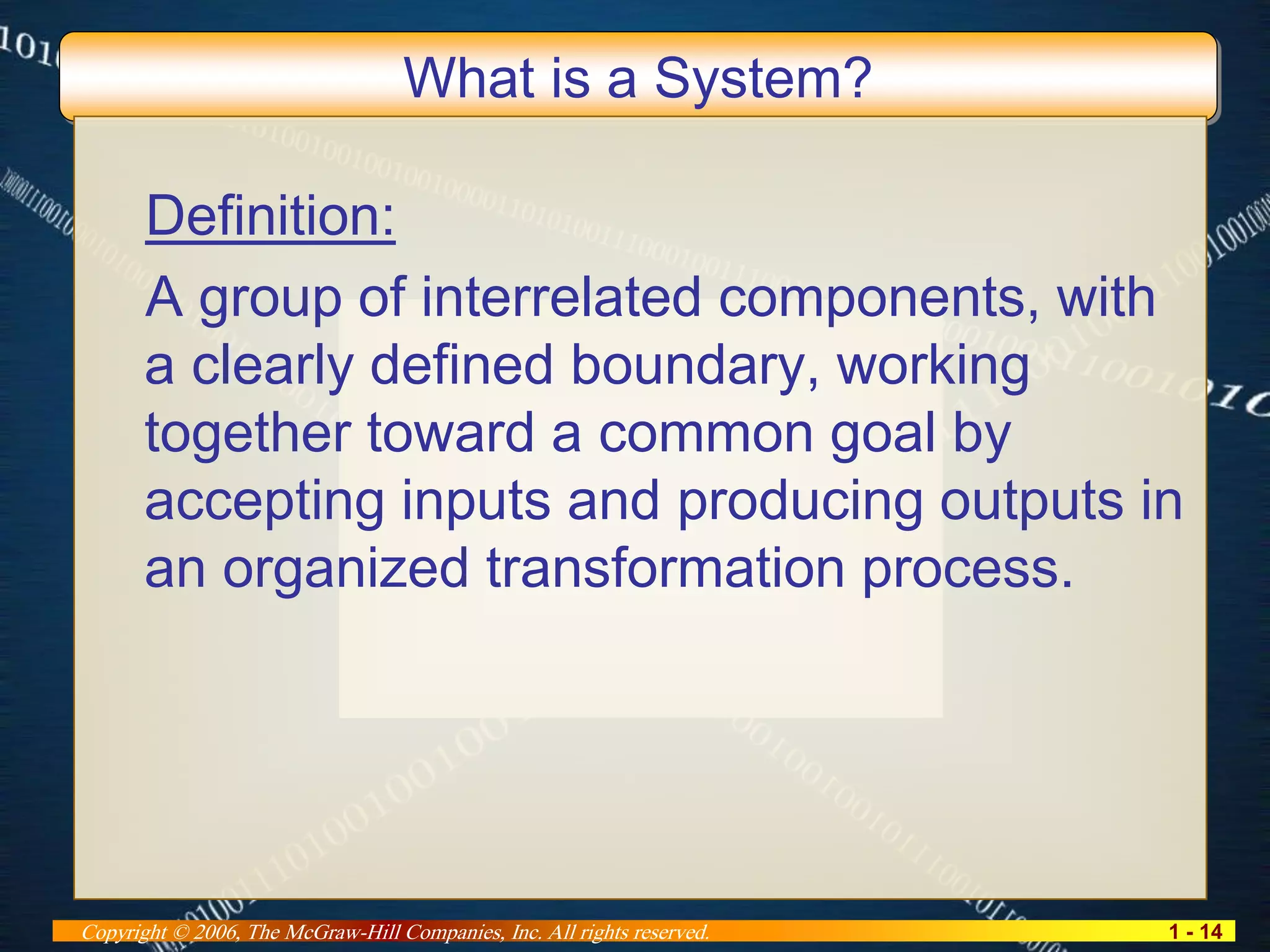 What is a System?

Definition:

A group of interrelated components, with a clearly defined boundary, working together toward a common goal by accepting inputs and producing outputs in an organized transformation process.

Copyright © 2006, The McGraw-Hill Companies, Inc. All rights reserved.

1 - 14